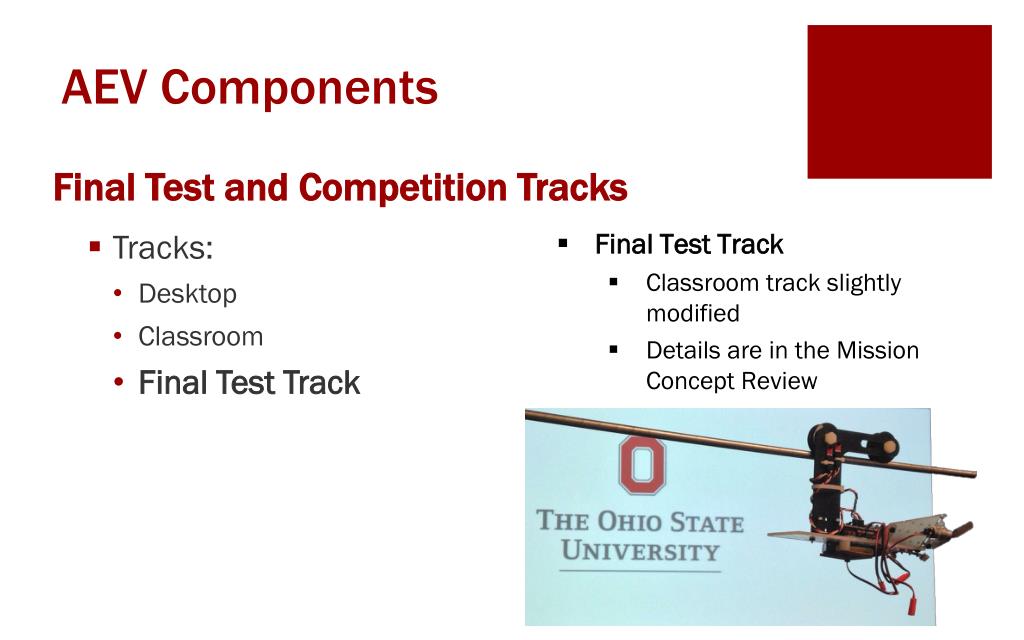 AEV Components

Final Test and Competition Tracks

▪ Tracks:
• Desktop
• Classroom
• Final Test Track

▪ Final Test Track
▪ Classroom track slightly modified
▪ Details are in the Mission Concept Review

O

THE OHIO STATE UNIVERSITY